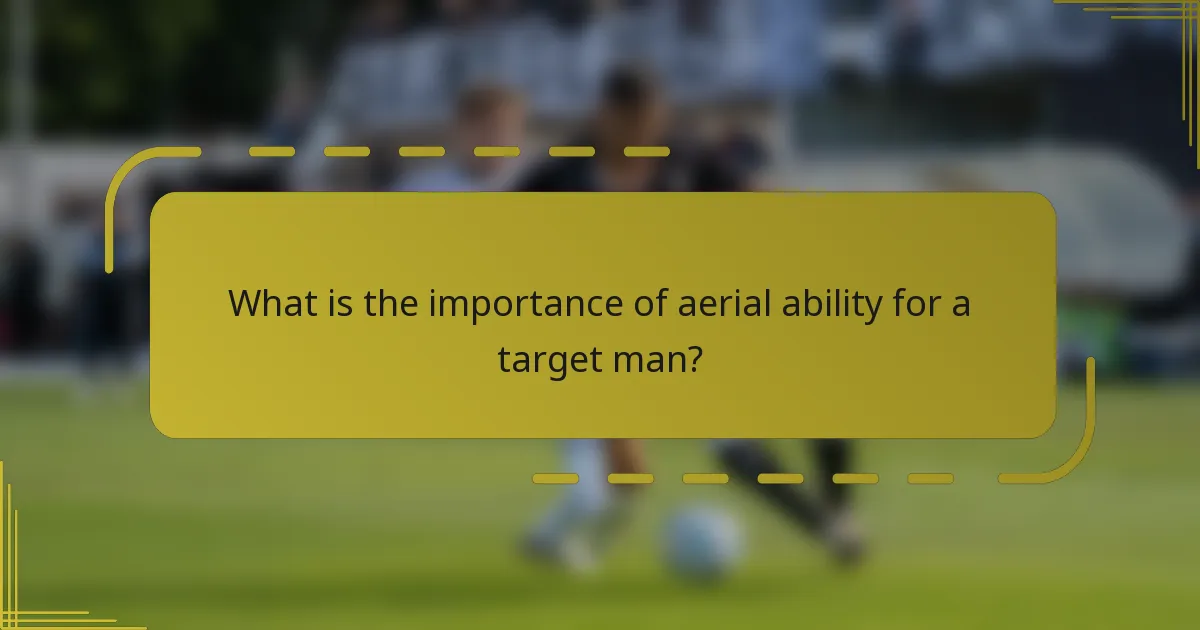 What is the importance of aerial ability for a target man?